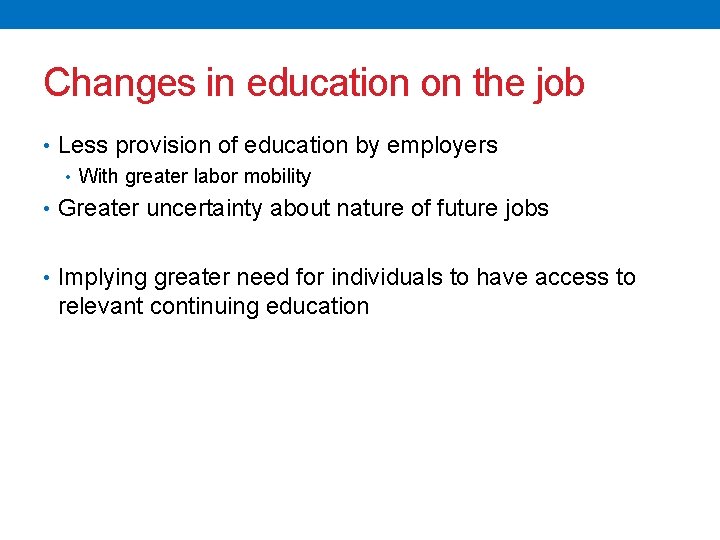 Changes in education on the job

• Less provision of education by employers
  • With greater labor mobility
• Greater uncertainty about nature of future jobs

• Implying greater need for individuals to have access to relevant continuing education